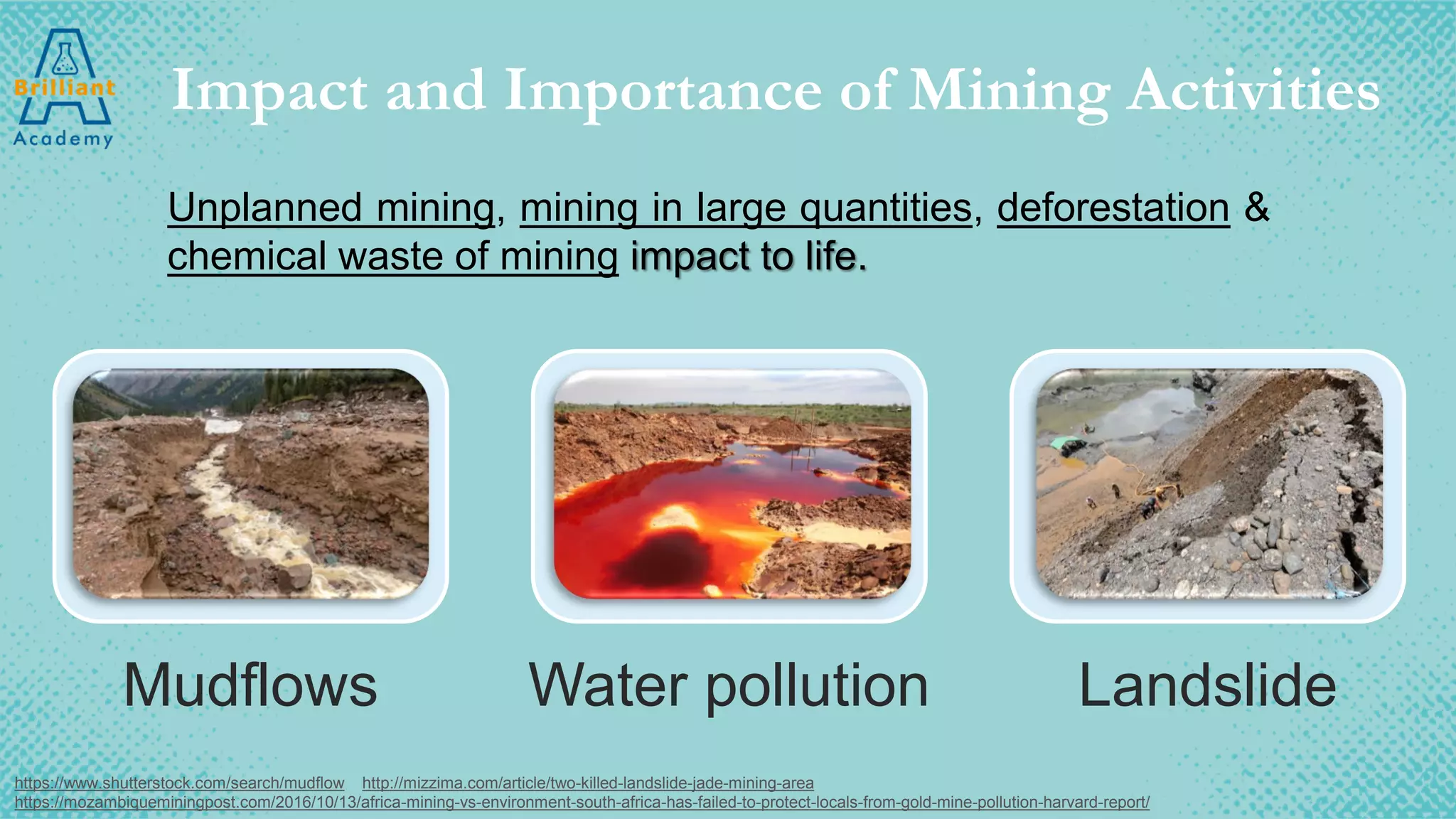 Brilliant Academy

Impact and Importance of Mining Activities

Unplanned mining, mining in large quantities, deforestation & chemical waste of mining impact to life.

Mudflows

Water pollution

Landslide

https://www.shutterstock.com/search/mudflow http://mizzima.com/article/two-killed-landslide-jade-mining-area
https://mozambiqueminingpost.com/2016/10/13/africa-mining-vs-environment-south-africa-has-failed-to-protect-locals-from-gold-mine-pollution-harvard-report/